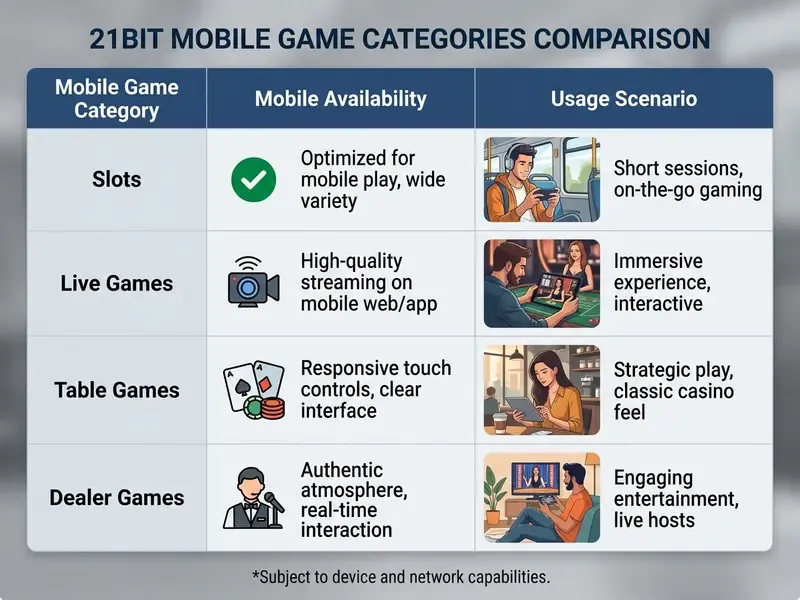 21BIT MOBILE GAME CATEGORIES COMPARISON

| Mobile Game Category | Mobile Availability | Usage Scenario |
|---|---|---|
| Slots | Optimized for mobile play, wide variety | Short sessions, on-the-go gaming |
| Live Games | High-quality streaming on mobile web/app | Immersive experience, interactive |
| Table Games | Responsive touch controls, clear interface | Strategic play, classic casino feel |
| Dealer Games | Authentic atmosphere, real-time interaction | Engaging entertainment, live hosts |

*Subject to device and network capabilities.